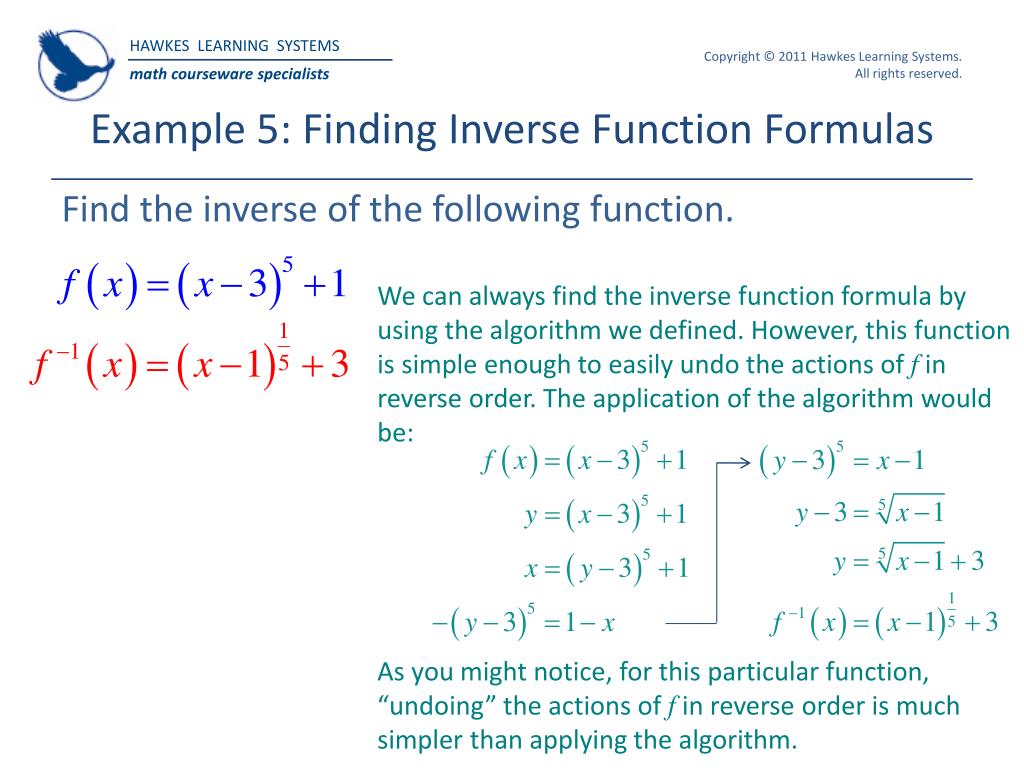 HAWKES LEARNING SYSTEMS
math courseware specialists

Copyright © 2011 Hawkes Learning Systems. All rights reserved.

Example 5: Finding Inverse Function Formulas

Find the inverse of the following function.

$f(x)=(x-3)^5+1$

$f^{-1}(x)=(x-1)^{\frac{1}{5}}+3$

We can always find the inverse function formula by using the algorithm we defined. However, this function is simple enough to easily undo the actions of $f$ in reverse order. The application of the algorithm would be:

$f(x)=(x-3)^5+1$

$y=(x-3)^5+1$

$x=(y-3)^5+1$

$-(y-3)^5=1-x$

$(y-3)^5=x-1$

$y-3=\sqrt[5]{x-1}$

$y=\sqrt[5]{x-1}+3$

$f^{-1}(x)=(x-1)^{\frac{1}{5}}+3$

As you might notice, for this particular function, “undoing” the actions of $f$ in reverse order is much simpler than applying the algorithm.